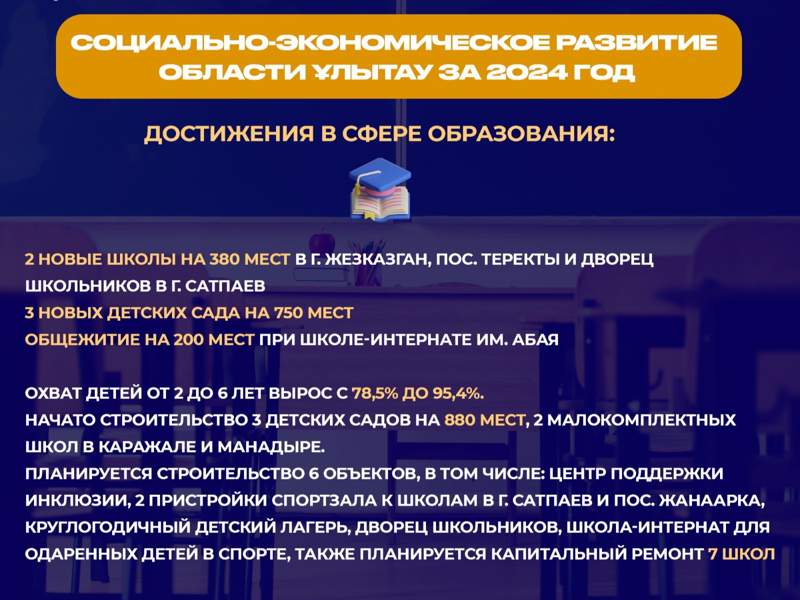 СОЦИАЛЬНО-ЭКОНОМИЧЕСКОЕ РАЗВИТИЕ ОБЛАСТИ ҰЛЫТАУ ЗА 2024 ГОД

ДОСТИЖЕНИЯ В СФЕРЕ ОБРАЗОВАНИЯ:

2 НОВЫЕ ШКОЛЫ НА 380 МЕСТ В Г. ЖЕЗКАЗГАН, ПОС. ТЕРЕКТЫ И ДВОРЕЦ ШКОЛЬНИКОВ В Г. САТПАЕВ
3 НОВЫХ ДЕТСКИХ САДА НА 750 МЕСТ
ОБЩЕЖИТИЕ НА 200 МЕСТ ПРИ ШКОЛЕ-ИНТЕРНАТЕ ИМ. АБАЯ

ОХВАТ ДЕТЕЙ ОТ 2 ДО 6 ЛЕТ ВЫРОС С 78,5% ДО 95,4%.
НАЧАТО СТРОИТЕЛЬСТВО 3 ДЕТСКИХ САДОВ НА 880 МЕСТ, 2 МАЛОКОМПЛЕКТНЫХ ШКОЛ В КАРАЖАЛЕ И МАНАДЫРЕ.
ПЛАНИРУЕТСЯ СТРОИТЕЛЬСТВО 6 ОБЪЕКТОВ, В ТОМ ЧИСЛЕ: ЦЕНТР ПОДДЕРЖКИ ИНКЛЮЗИИ, 2 ПРИСТРОЙКИ СПОРТЗАЛА К ШКОЛАМ В Г. САТПАЕВ И ПОС. ЖАНААРКА, КРУГЛОГОДИЧНЫЙ ДЕТСКИЙ ЛАГЕРЬ, ДВОРЕЦ ШКОЛЬНИКОВ, ШКОЛА-ИНТЕРНАТ ДЛЯ ОДАРЕННЫХ ДЕТЕЙ В СПОРТЕ, ТАКЖЕ ПЛАНИРУЕТСЯ КАПИТАЛЬНЫЙ РЕМОНТ 7 ШКОЛ